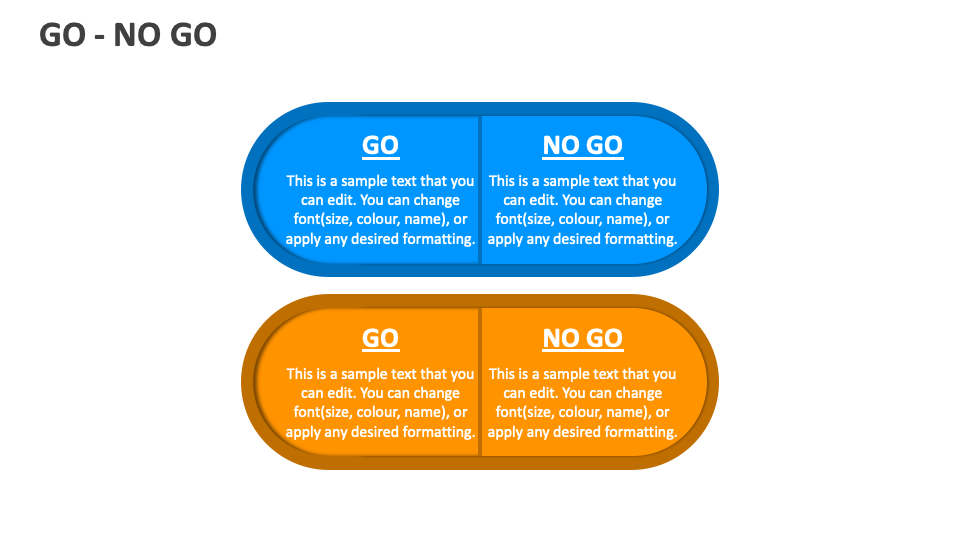 GO - NO GO

GO

This is a sample text that you can edit. You can change font(size, colour, name), or apply any desired formatting.

NO GO

This is a sample text that you can edit. You can change font(size, colour, name), or apply any desired formatting.

GO

This is a sample text that you can edit. You can change font(size, colour, name), or apply any desired formatting.

NO GO

This is a sample text that you can edit. You can change font(size, colour, name), or apply any desired formatting.